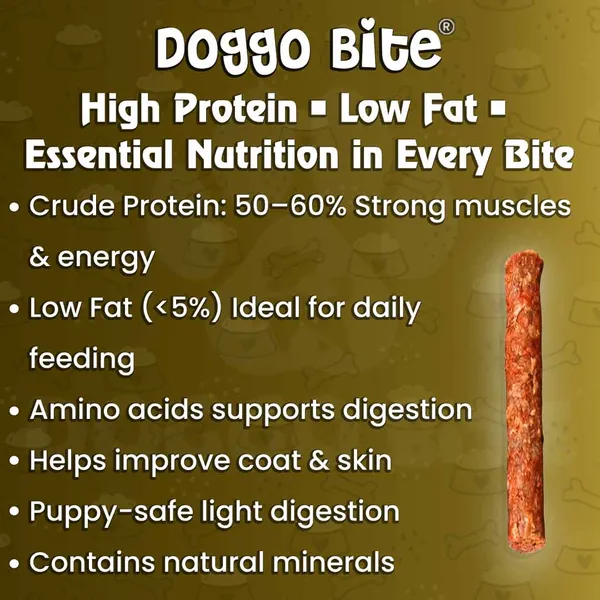 Doggo Bite®

High Protein ▪ Low Fat ▪ Essential Nutrition in Every Bite

• Crude Protein: 50–60% Strong muscles & energy
• Low Fat (<5%) Ideal for daily feeding
• Amino acids supports digestion
• Helps improve coat & skin
• Puppy-safe light digestion
• Contains natural minerals